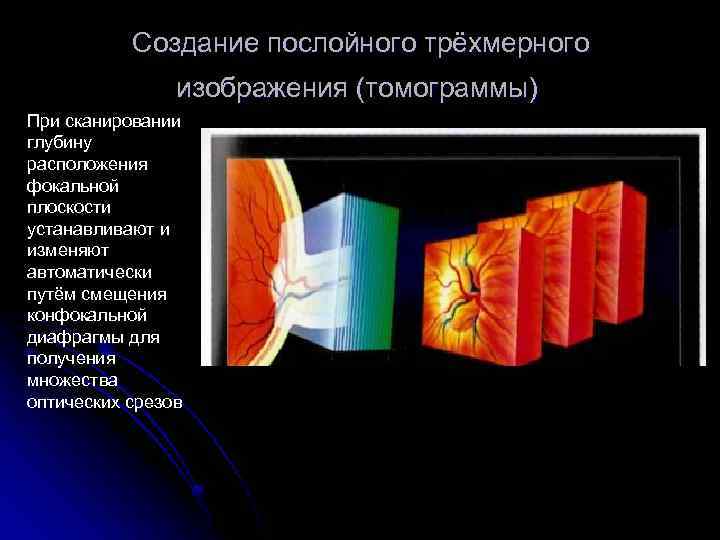 Создание послойного трёхмерного изображения (томограммы)

При сканировании глубину расположения фокальной плоскости устанавливают и изменяют автоматически путём смещения конфокальной диафрагмы для получения множества оптических срезов